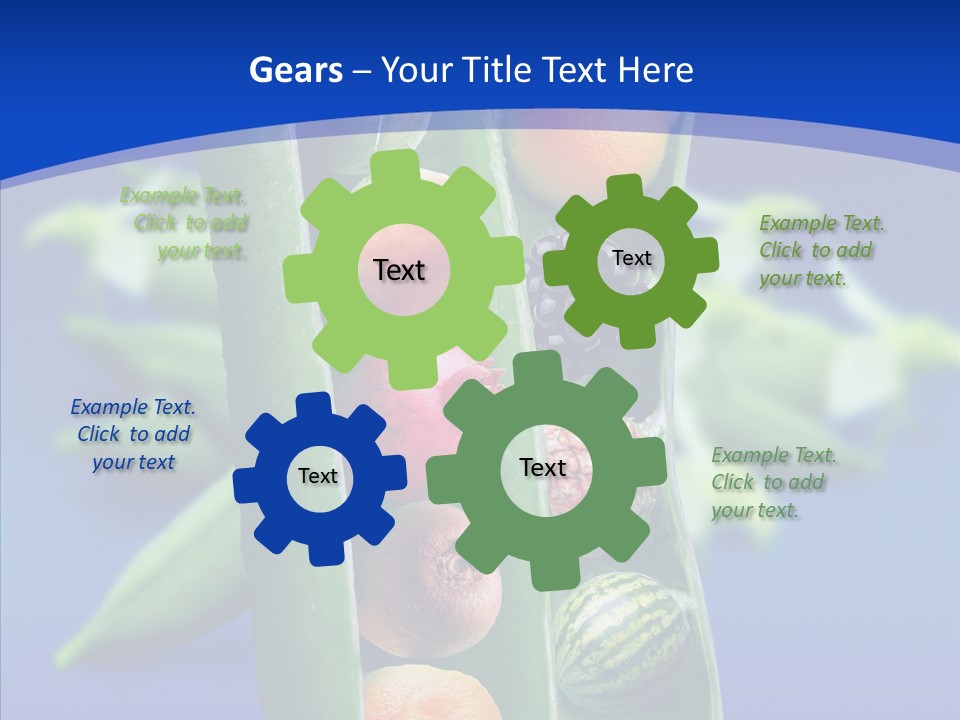 Gears – Your Title Text Here

Example Text. Click to add your text.

Text

Text

Example Text. Click to add your text.

Example Text. Click to add your text

Text

Text

Example Text. Click to add your text.